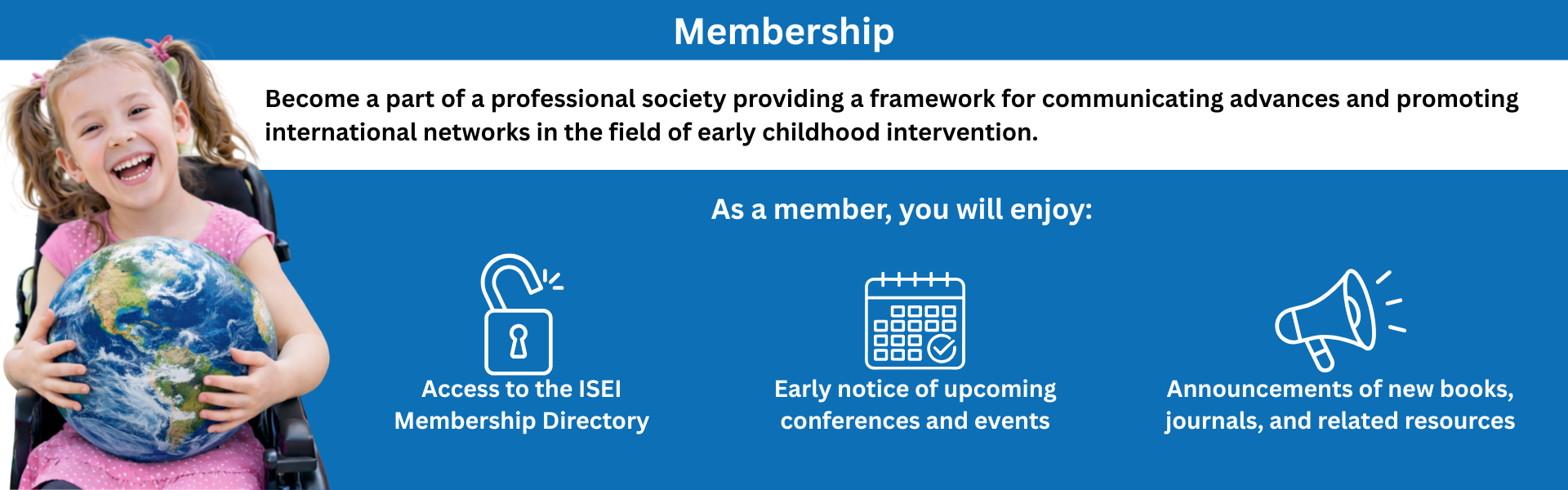 Membership

Become a part of a professional society providing a framework for communicating advances and promoting international networks in the field of early childhood intervention.

As a member, you will enjoy:

Access to the ISEI Membership Directory

Early notice of upcoming conferences and events

Announcements of new books, journals, and related resources